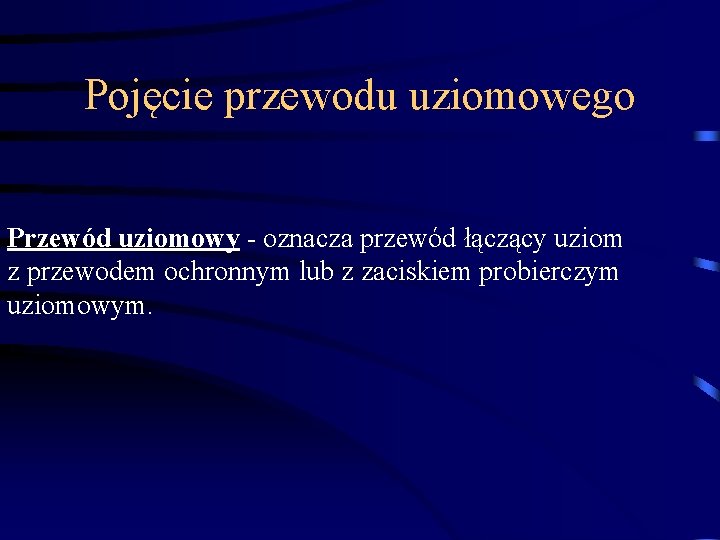 Pojęcie przewodu uziomowego

Przewód uziomowy - oznacza przewód łączący uziom z przewodem ochronnym lub z zaciskiem probierczym uziomowym.